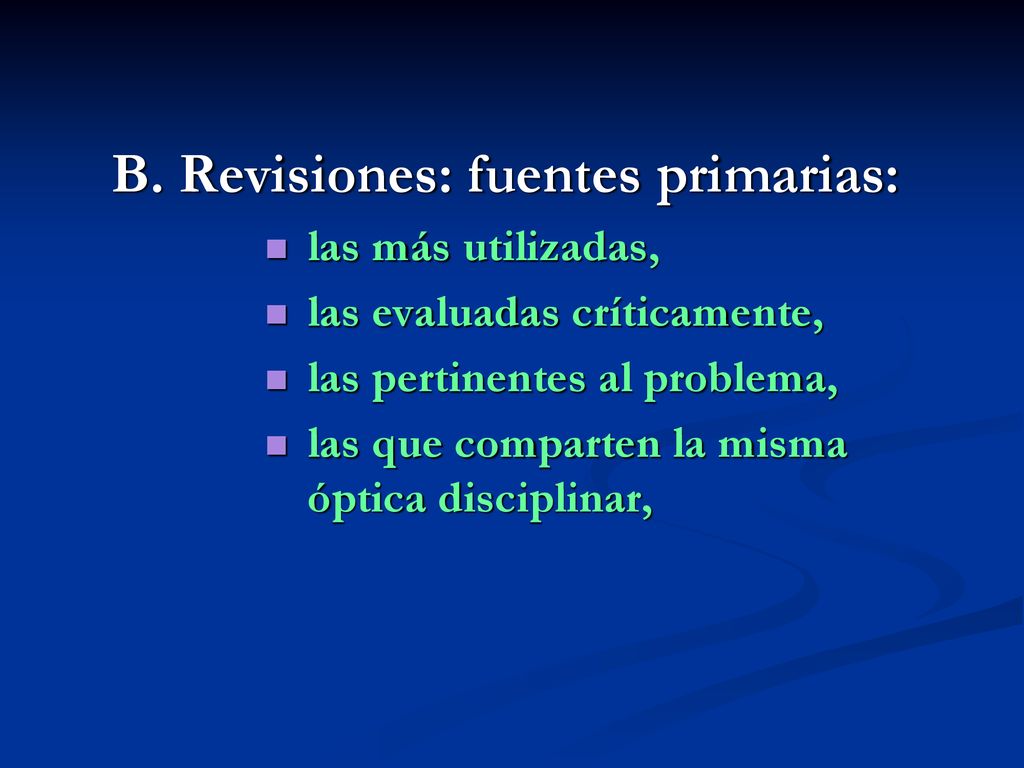 B. Revisiones: fuentes primarias:

- las más utilizadas,
- las evaluadas críticamente,
- las pertinentes al problema,
- las que comparten la misma óptica disciplinar,